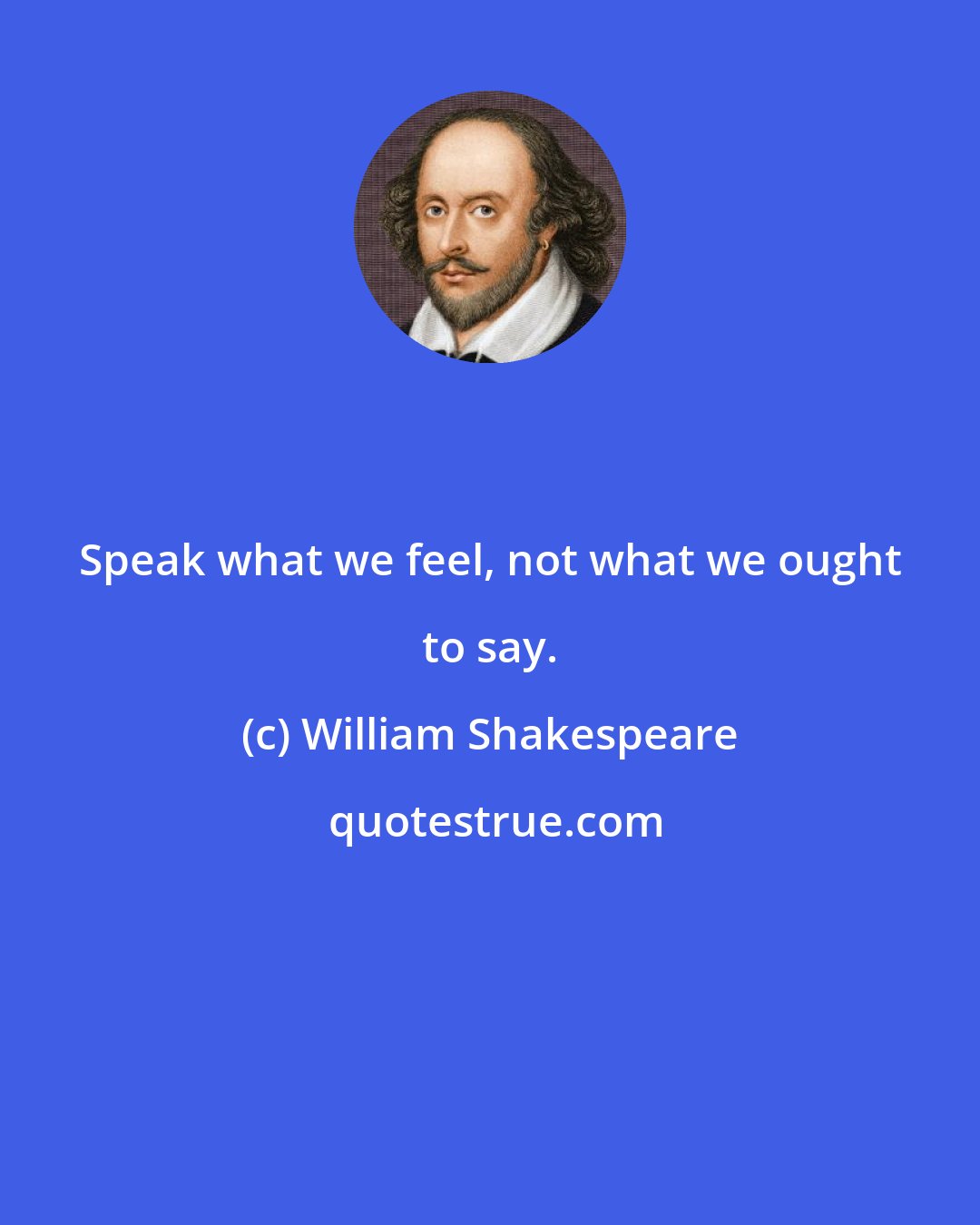 Speak what we feel, not what we ought to say.

(c) William Shakespeare

quotestrue.com